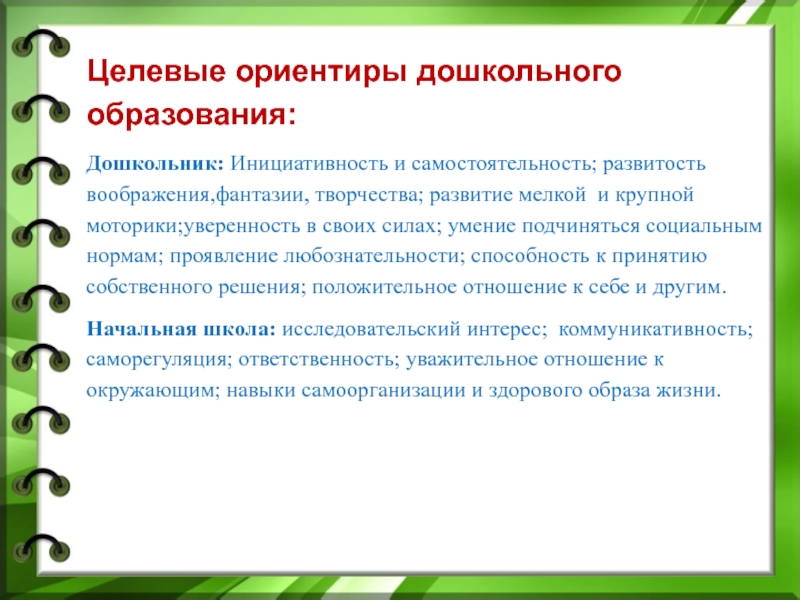 Целевые ориентиры дошкольного образования:

Дошкольник: Инициативность и самостоятельность; развитость воображения,фантазии, творчества; развитие мелкой и крупной моторики;уверенность в своих силах; умение подчиняться социальным нормам; проявление любознательности; способность к принятию собственного решения; положительное отношение к себе и другим.

Начальная школа: исследовательский интерес; коммуникативность; саморегуляция; ответственность; уважительное отношение к окружающим; навыки самоорганизации и здорового образа жизни.